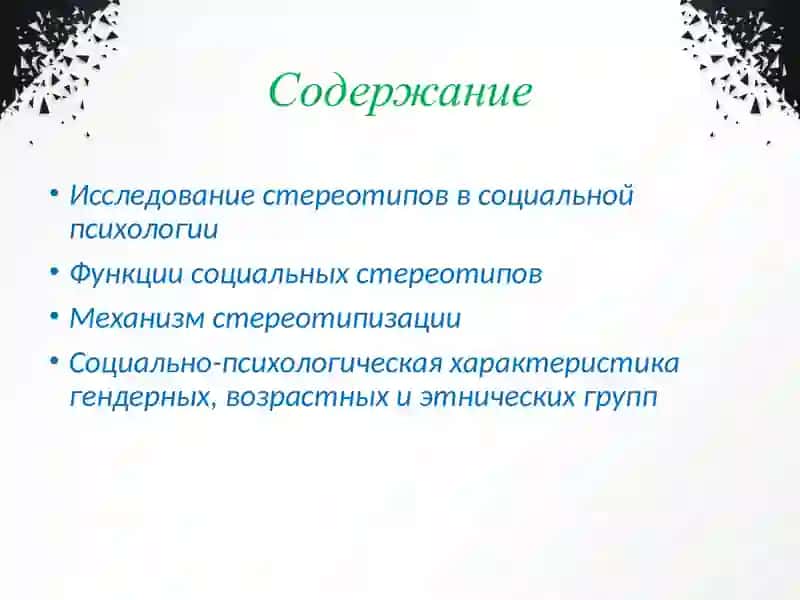 Содержание

• Исследование стереотипов в социальной психологии
• Функции социальных стереотипов
• Механизм стереотипизации
• Социально-психологическая характеристика гендерных, возрастных и этнических групп